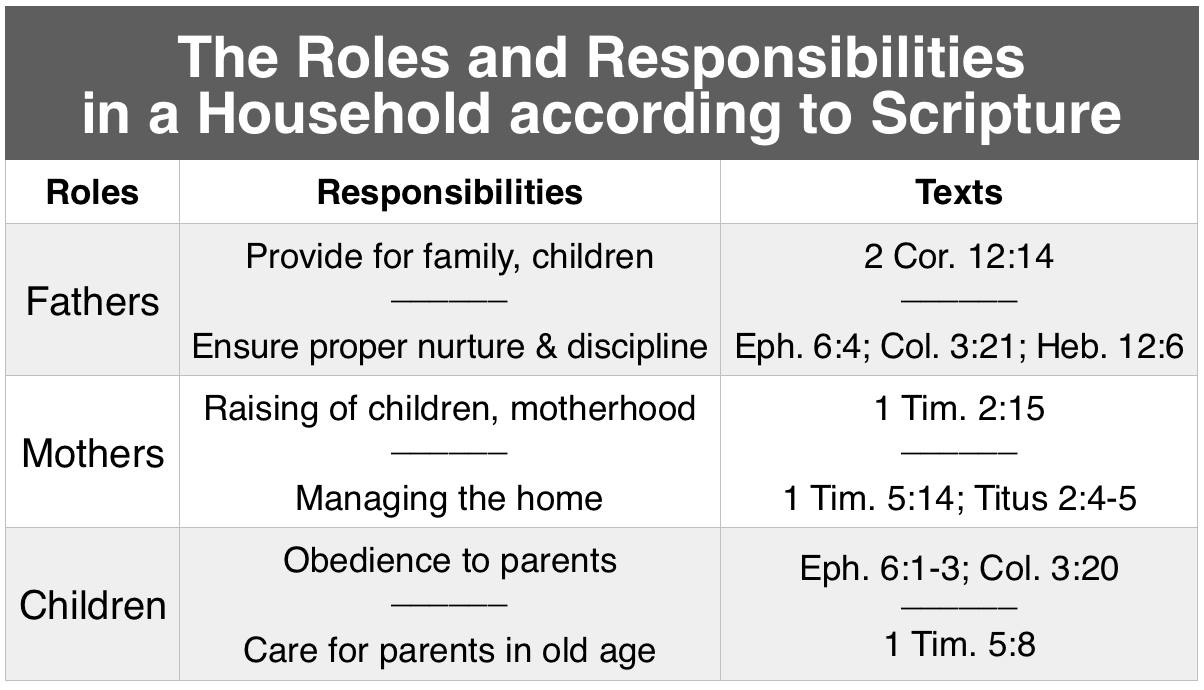 The Roles and Responsibilities in a Household according to Scripture

| Roles | Responsibilities | Texts |
|---|---|---|
| Fathers | Provide for family, children<br>———<br>Ensure proper nurture & discipline | 2 Cor. 12:14<br>———<br>Eph. 6:4; Col. 3:21; Heb. 12:6 |
| Mothers | Raising of children, motherhood<br>———<br>Managing the home | 1 Tim. 2:15<br>———<br>1 Tim. 5:14; Titus 2:4-5 |
| Children | Obedience to parents<br>———<br>Care for parents in old age | Eph. 6:1-3; Col. 3:20<br>———<br>1 Tim. 5:8 |